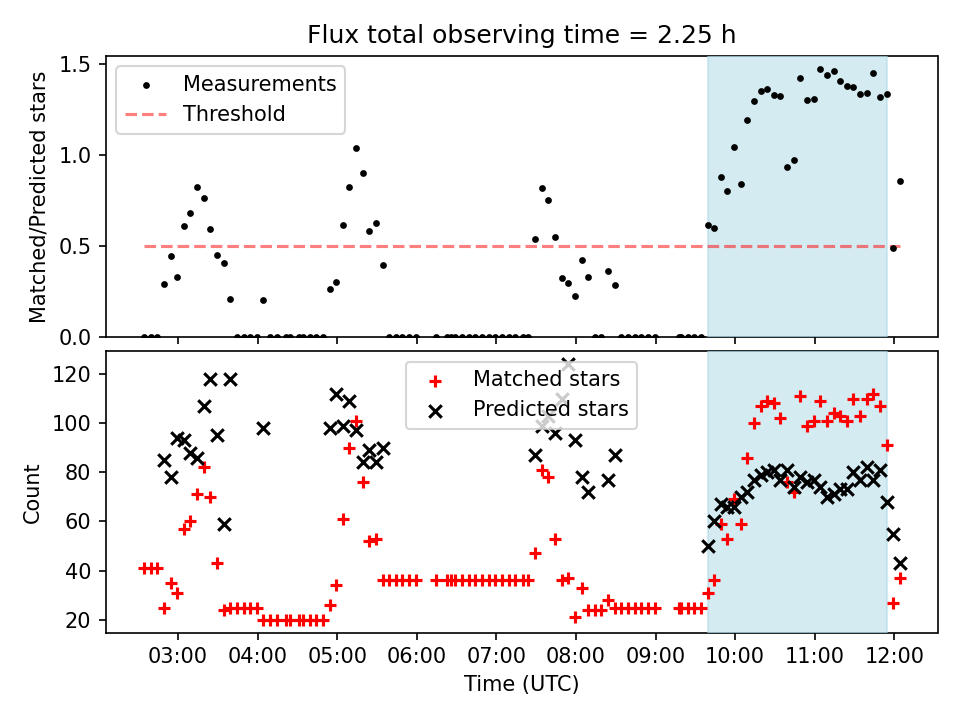 Flux total observing time = 2.25 h

Matched/Predicted stars

1.5
1.0
0.5
0.0

Measurements
Threshold

Count

120
100
80
60
40
20

Matched stars
Predicted stars

03:00 04:00 05:00 06:00 07:00 08:00 09:00 10:00 11:00 12:00

Time (UTC)